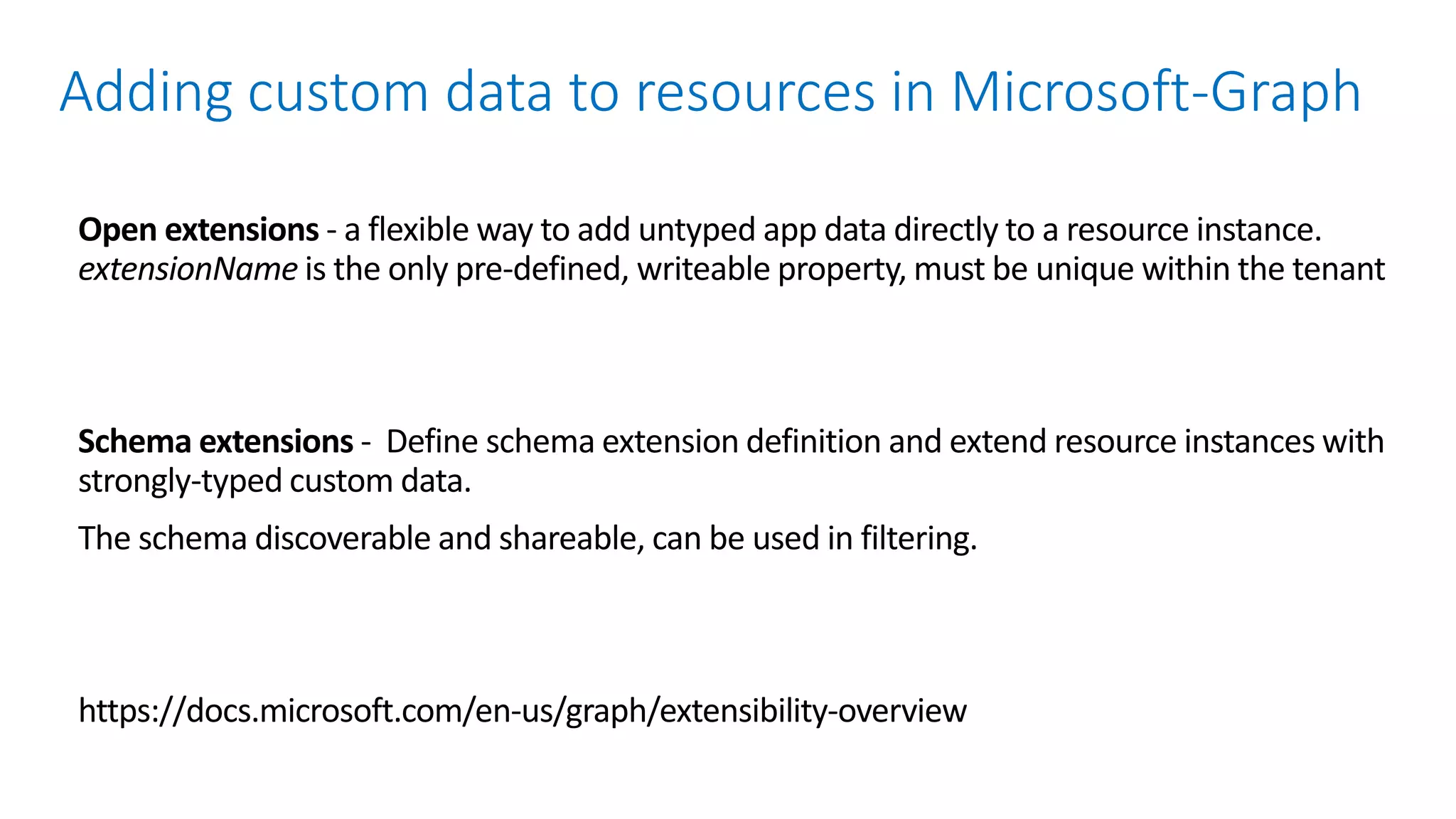 Adding custom data to resources in Microsoft-Graph

Open extensions - a flexible way to add untyped app data directly to a resource instance. extensionName is the only pre-defined, writeable property, must be unique within the tenant

Schema extensions - Define schema extension definition and extend resource instances with strongly-typed custom data.

The schema discoverable and shareable, can be used in filtering.

https://docs.microsoft.com/en-us/graph/extensibility-overview